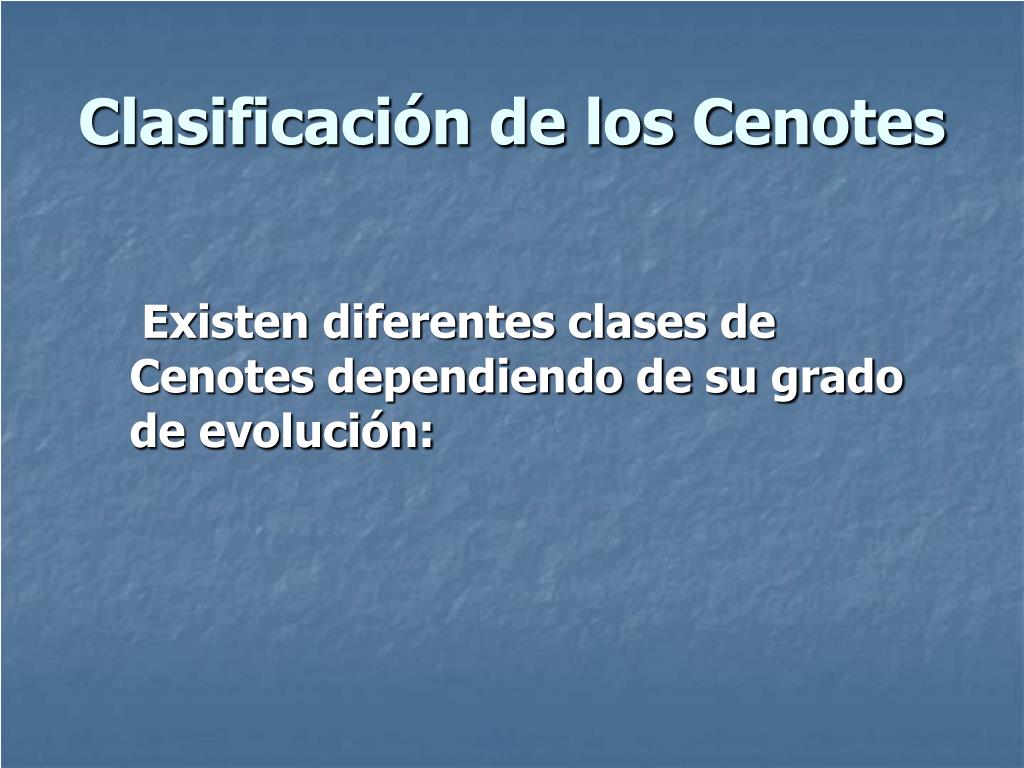 Clasificación de los Cenotes

Existen diferentes clases de Cenotes dependiendo de su grado de evolución: